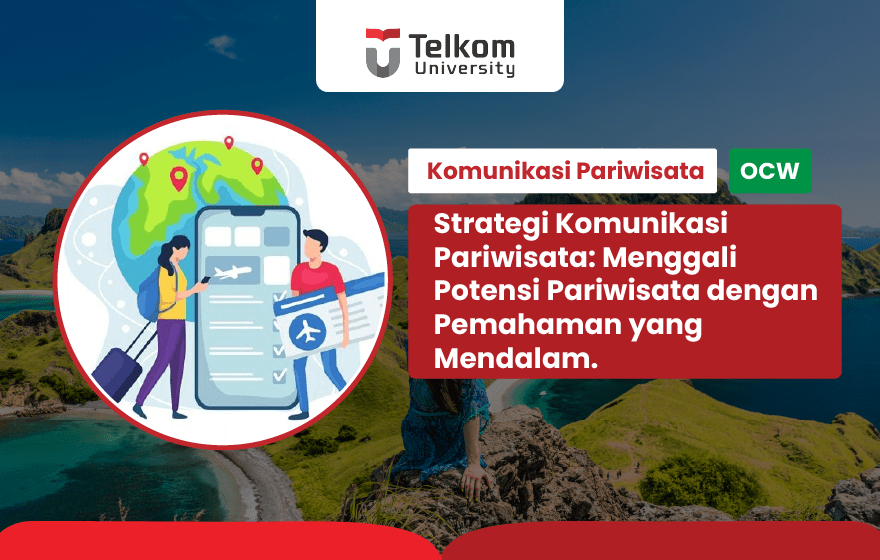 Telkom University

Komunikasi Pariwisata

OCW

Strategi Komunikasi Pariwisata: Menggali Potensi Pariwisata dengan Pemahaman yang Mendalam.